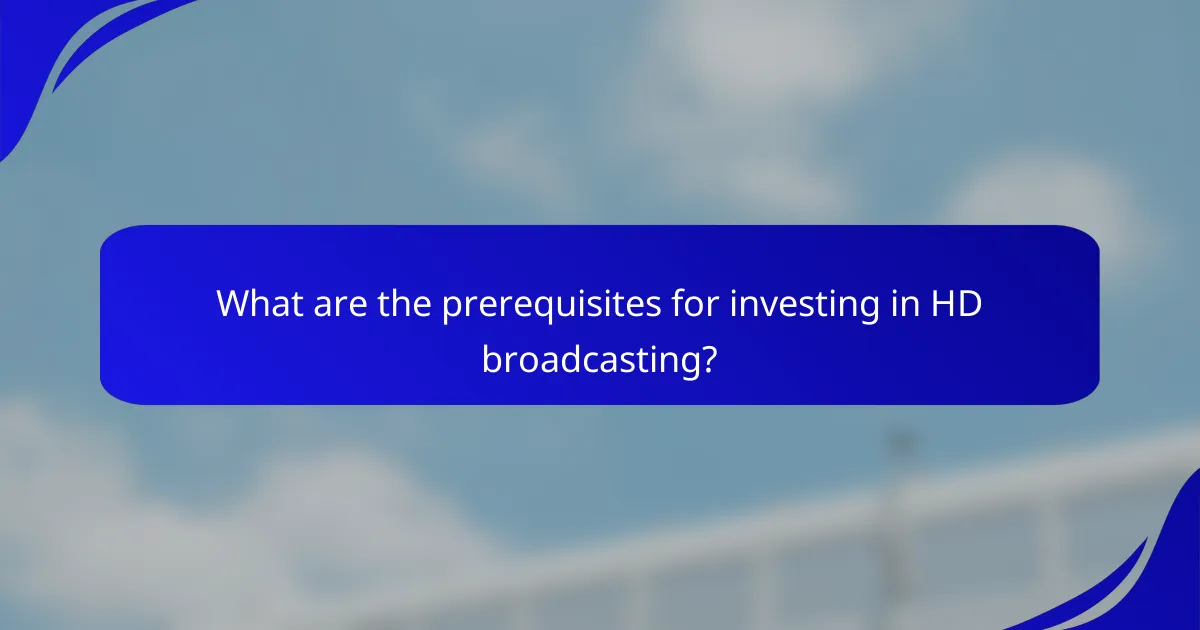 What are the prerequisites for investing in HD broadcasting?